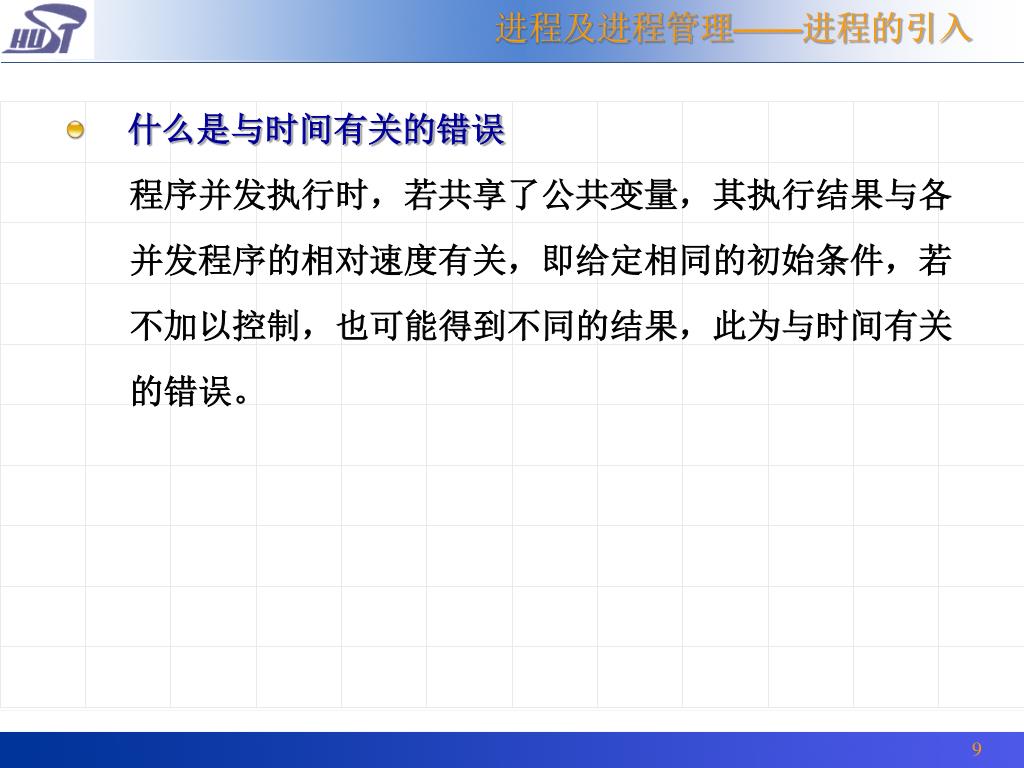 HUST

进程及进程管理——进程的引入

什么是与时间有关的错误

程序并发执行时，若共享了公共变量，其执行结果与各并发程序的相对速度有关，即给定相同的初始条件，若不加以控制，也可能得到不同的结果，此为与时间有关的错误。

9